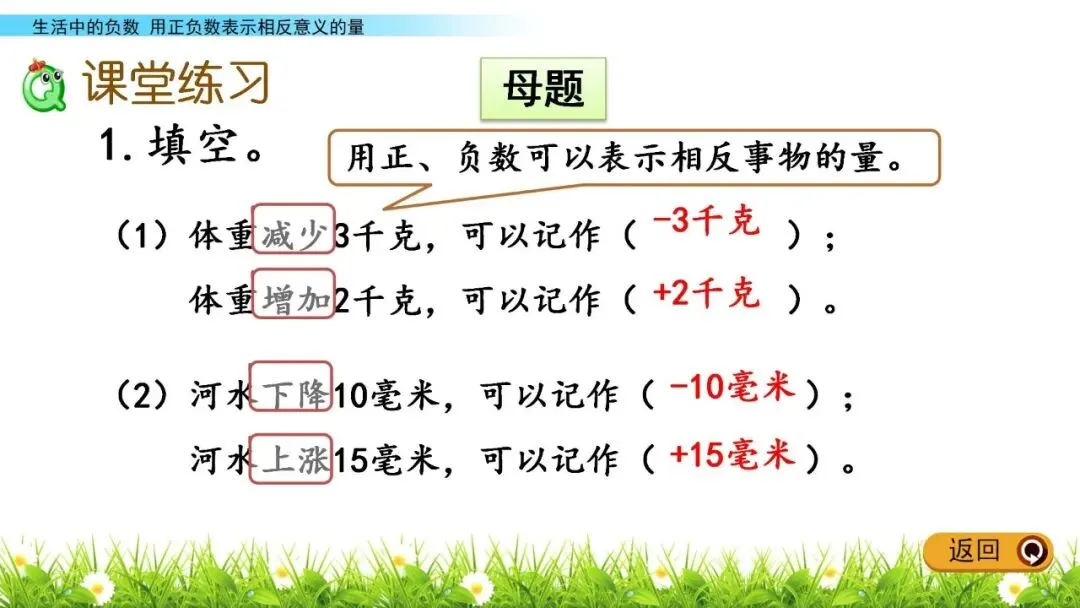 生活中的负数 用正负数表示相反意义的量

课堂练习

母题

1. 填空。

用正、负数可以表示相反事物的量。

（1）体重减少3千克，可以记作（ -3千克 ）；
体重增加2千克，可以记作（ +2千克 ）。

（2）河水下降10毫米，可以记作（ -10毫米 ）；
河水上涨15毫米，可以记作（ +15毫米 ）。

返回